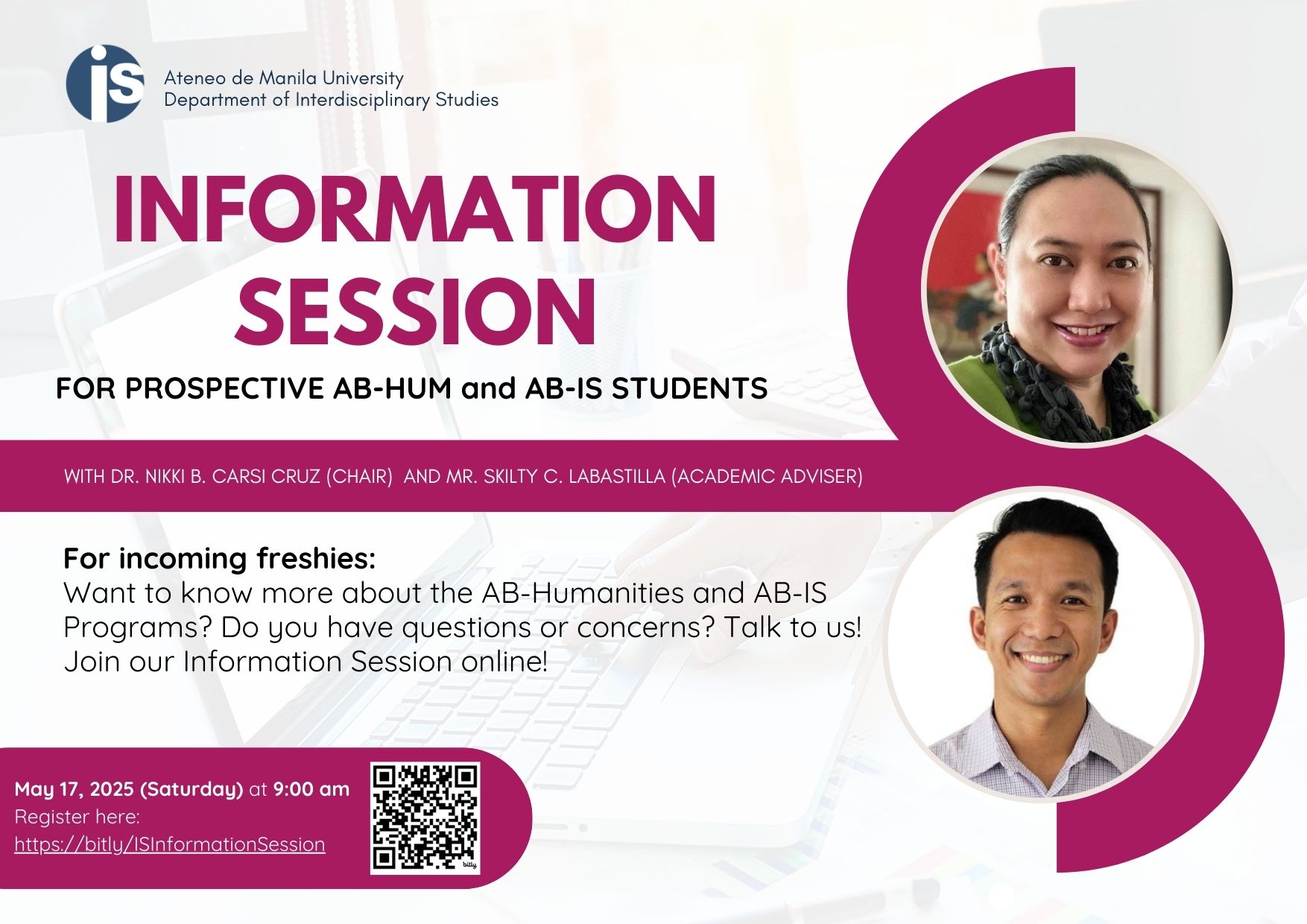 iS

Ateneo de Manila University
Department of Interdisciplinary Studies

INFORMATION SESSION

FOR PROSPECTIVE AB-HUM and AB-IS STUDENTS

WITH DR. NIKKI B. CARSI CRUZ (CHAIR) AND MR. SKILTY C. LABASTILLA (ACADEMIC ADVISER)

For incoming freshies:
Want to know more about the AB-Humanities and AB-IS Programs? Do you have questions or concerns? Talk to us! Join our Information Session online!

May 17, 2025 (Saturday) at 9:00 am
Register here:
https://bitly/ISInformationSession

bitly